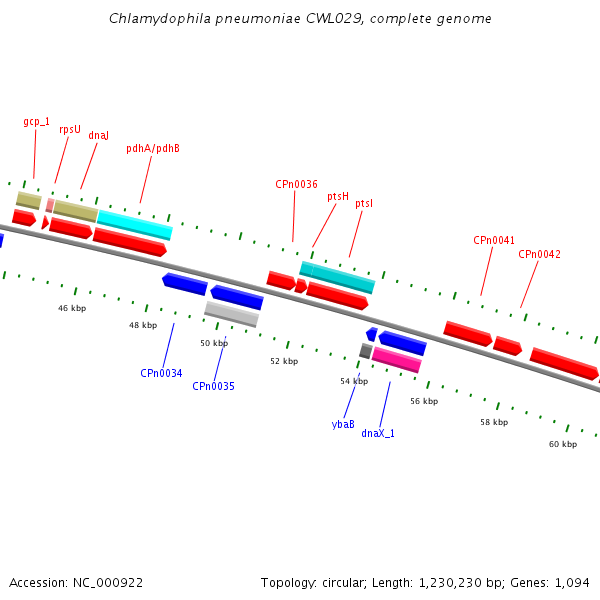 Chlamydophila pneumoniae CWL029, complete genome

gcp_1
rpsU
dnaJ
pdhA/pdhB
CPn0036
ptsH
ptsI
CPn0041
CPn0042

46 kbp
48 kbp
50 kbp
52 kbp
54 kbp
56 kbp
58 kbp
60 kbp

CPn0034
CPn0035
ybaB
dnaX_1

Accession: NC_000922
Topology: circular; Length: 1,230,230 bp; Genes: 1,094